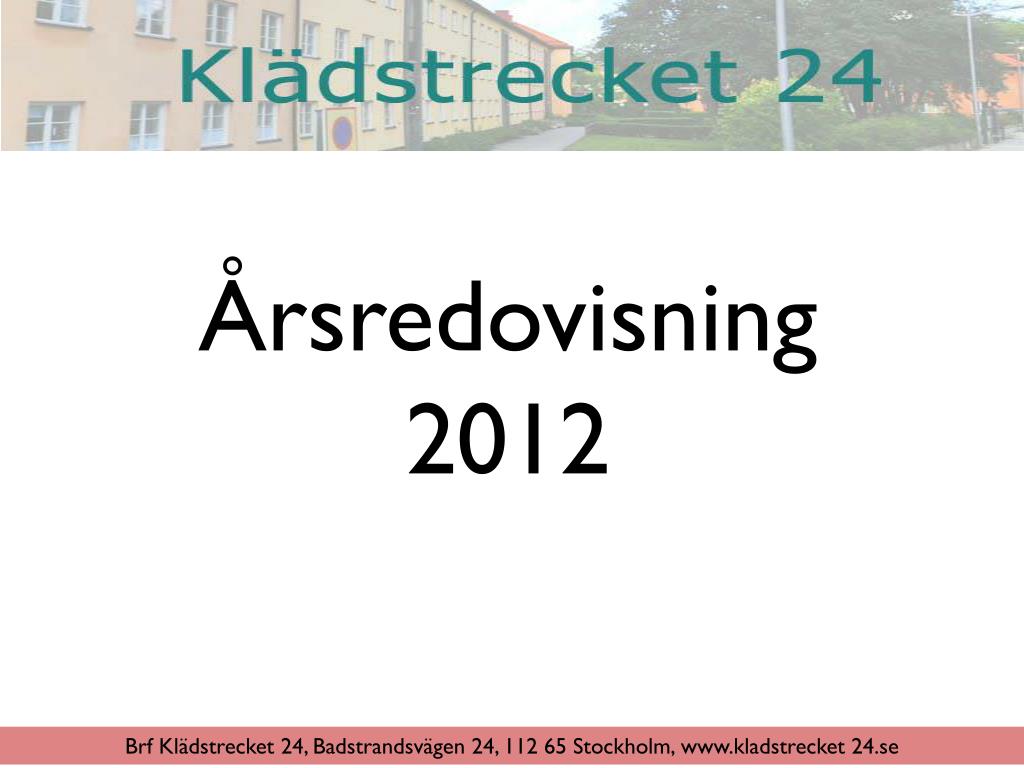 Klädstrecket 24

Årsredovisning
2012

Brf Klädstrecket 24, Badstrandsvägen 24, 112 65 Stockholm, www.kladstrecket 24.se